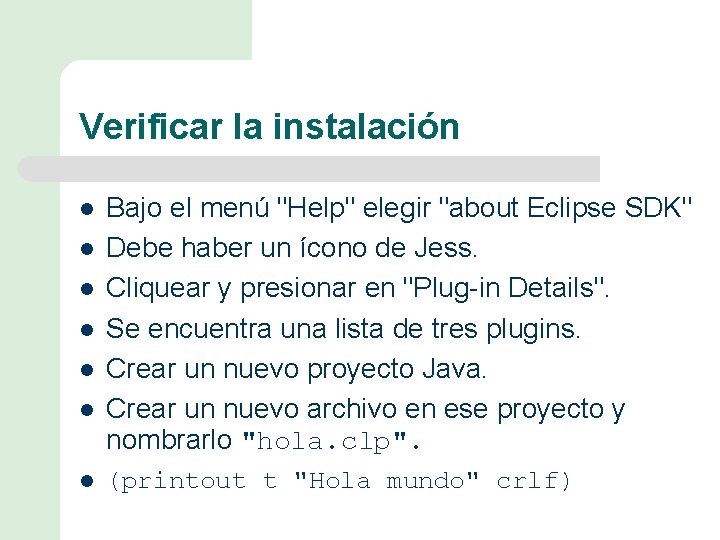 Verificar la instalación

- Bajo el menú "Help" elegir "about Eclipse SDK"
- Debe haber un ícono de Jess.
- Cliquear y presionar en "Plug-in Details".
- Se encuentra una lista de tres plugins.
- Crear un nuevo proyecto Java.
- Crear un nuevo archivo en ese proyecto y nombrarlo "hola.clp".
- (printout t "Hola mundo" crlf)